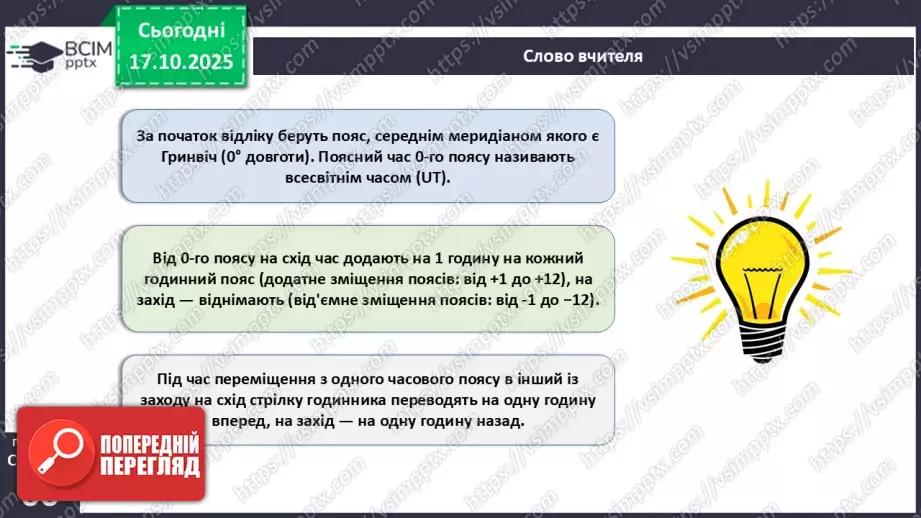 ВСІМ pptx

Сьогодні 17.10.2025

Слово вчителя

За початок відліку беруть пояс, середнім меридіаном якого є Гринвіч (0° довготи). Поясний час 0-го поясу називають всесвітнім часом (UT).

Від 0-го поясу на схід час додають на 1 годину на кожний годинний пояс (додатне зміщення поясів: від +1 до +12), на захід — віднімають (від'ємне зміщення поясів: від -1 до −12).

Під час переміщення з одного часового поясу в інший із заходу на схід стрілку годинника переводять на одну годину вперед, на захід — на одну годину назад.

ПОПЕРЕДНІЙ ПЕРЕГЛЯД

https://vsimpptx.com